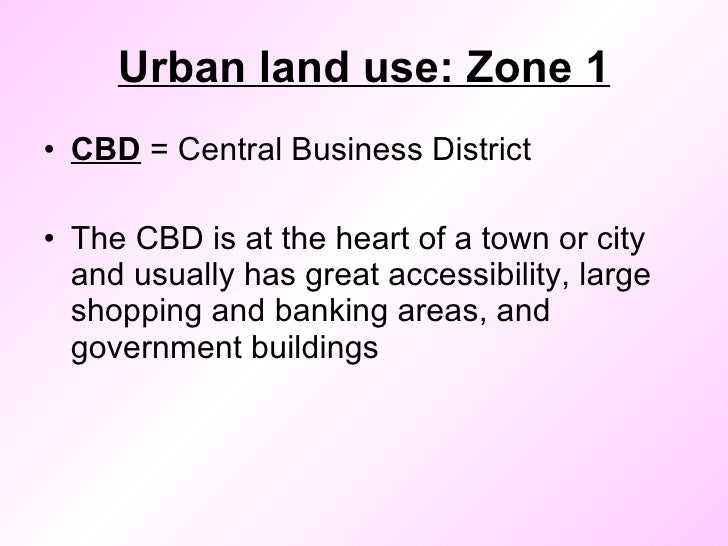 Urban land use: Zone 1

• CBD = Central Business District

• The CBD is at the heart of a town or city and usually has great accessibility, large shopping and banking areas, and government buildings